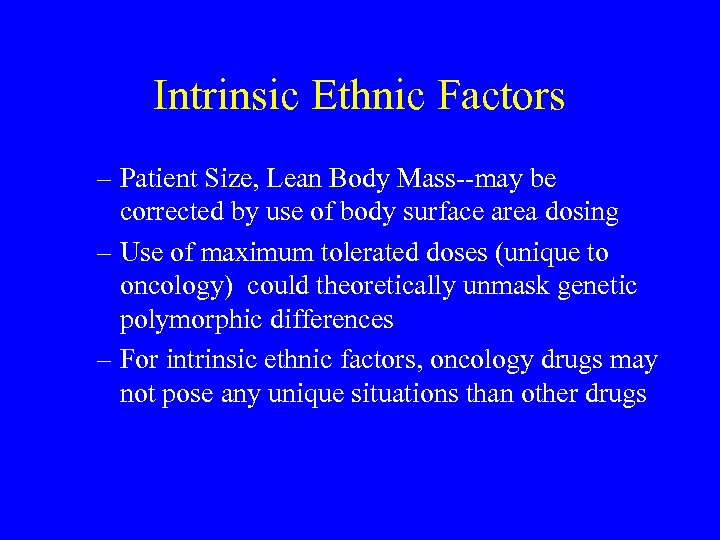 Intrinsic Ethnic Factors

– Patient Size, Lean Body Mass--may be corrected by use of body surface area dosing

– Use of maximum tolerated doses (unique to oncology) could theoretically unmask genetic polymorphic differences

– For intrinsic ethnic factors, oncology drugs may not pose any unique situations than other drugs